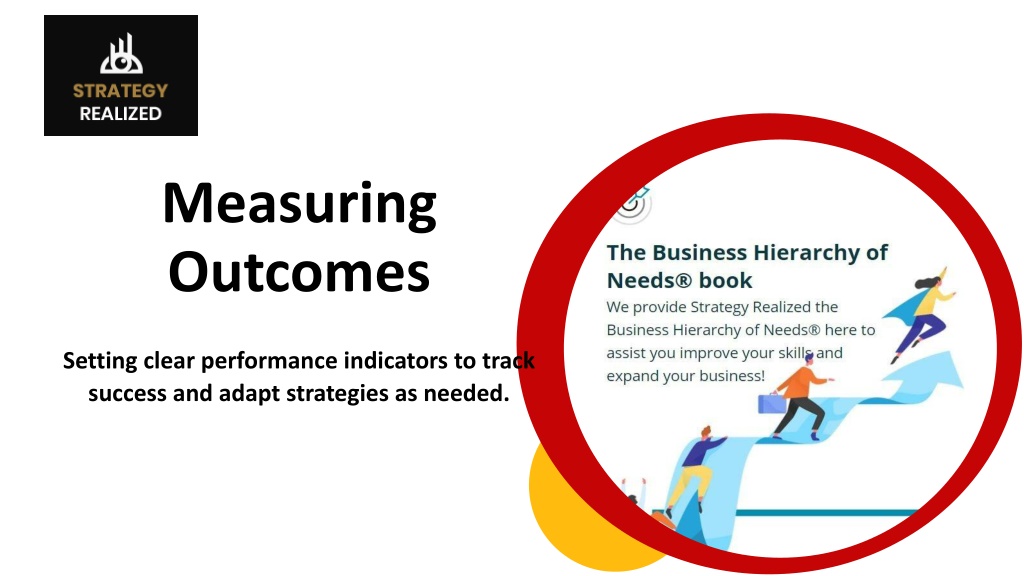 STRATEGY
REALIZED

Measuring Outcomes

Setting clear performance indicators to track success and adapt strategies as needed.

The Business Hierarchy of Needs® book

We provide Strategy Realized the Business Hierarchy of Needs® here to assist you improve your skills and expand your business!